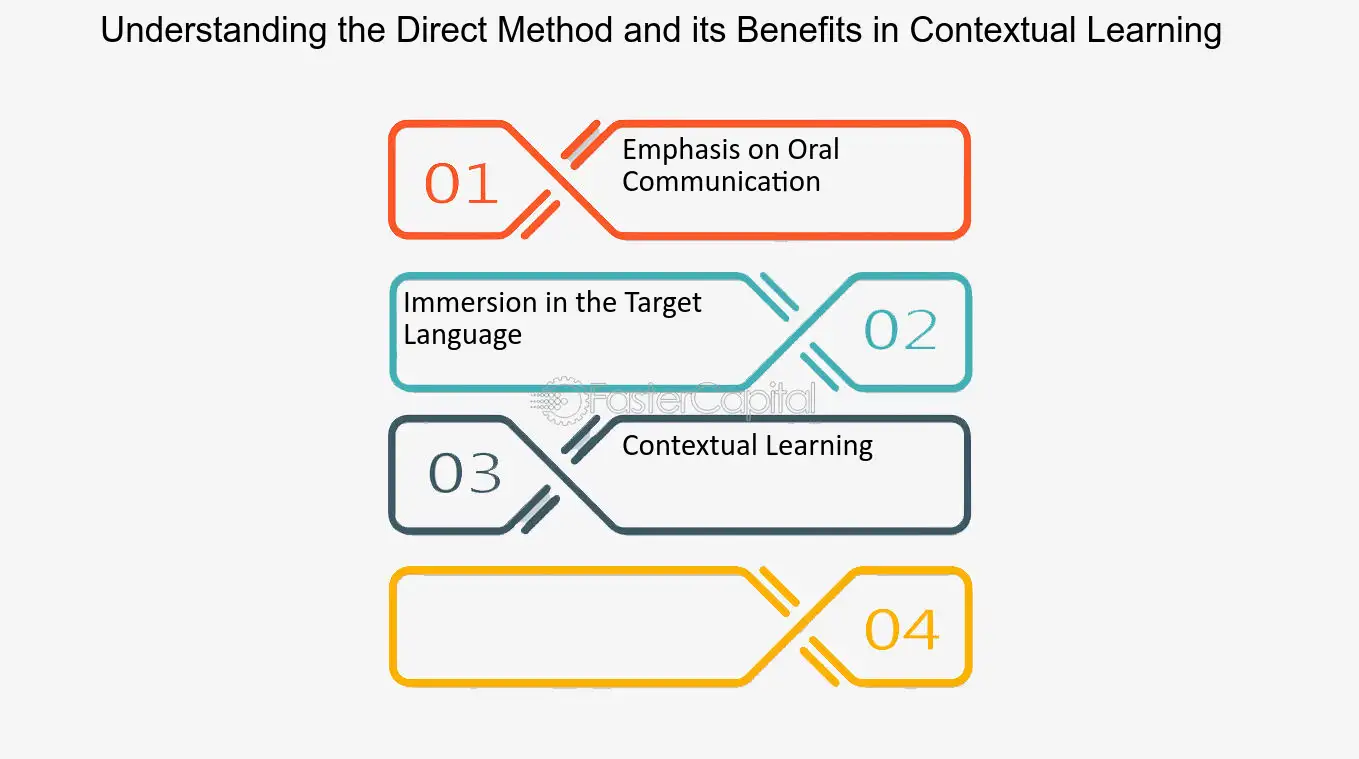 Understanding the Direct Method and its Benefits in Contextual Learning

01
Emphasis on Oral Communication

Immersion in the Target Language
02

FasterCapital

03
Contextual Learning

04